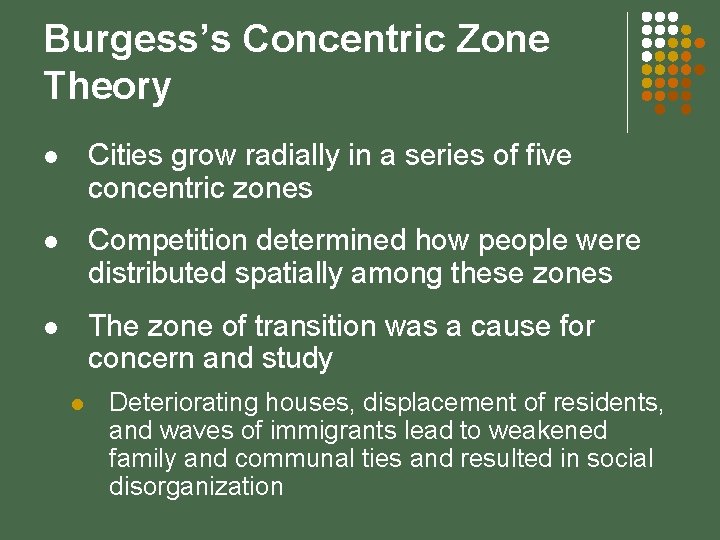 Burgess's Concentric Zone Theory

- Cities grow radially in a series of five concentric zones
- Competition determined how people were distributed spatially among these zones
- The zone of transition was a cause for concern and study
  - Deteriorating houses, displacement of residents, and waves of immigrants lead to weakened family and communal ties and resulted in social disorganization